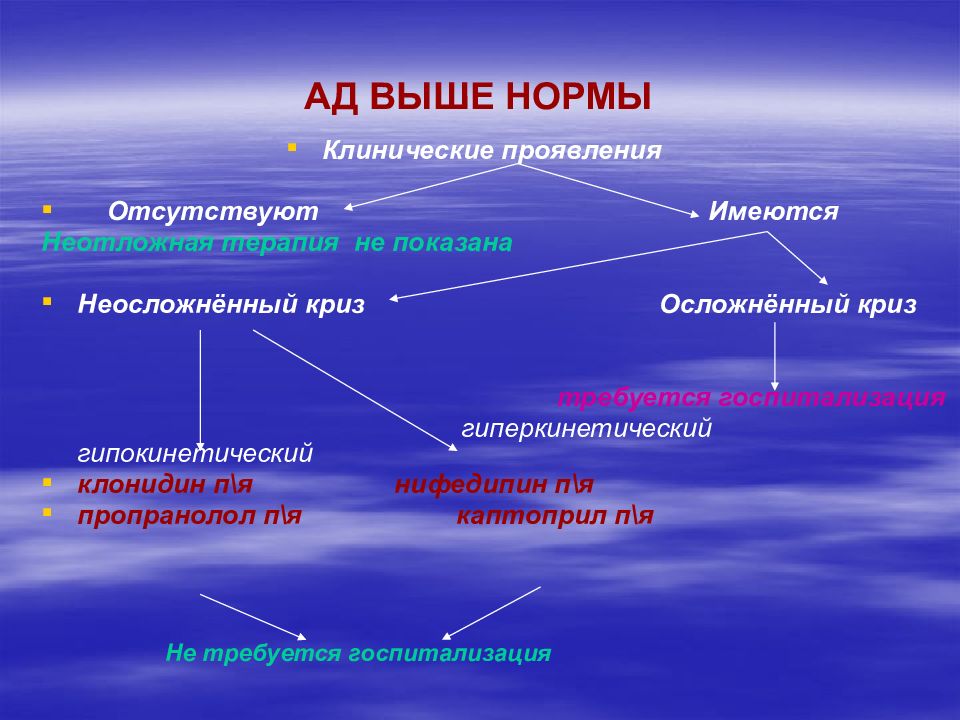 АД ВЫШЕ НОРМЫ

Клинические проявления

Отсутствуют

Имеются

Неотложная терапия не показана

Неосложнённый криз

Осложнённый криз

требуется госпитализация

гиперкинетический

гипокинетический

клонидин п\я

нифедипин п\я

пропранолол п\я

каптоприл п\я

Не требуется госпитализация